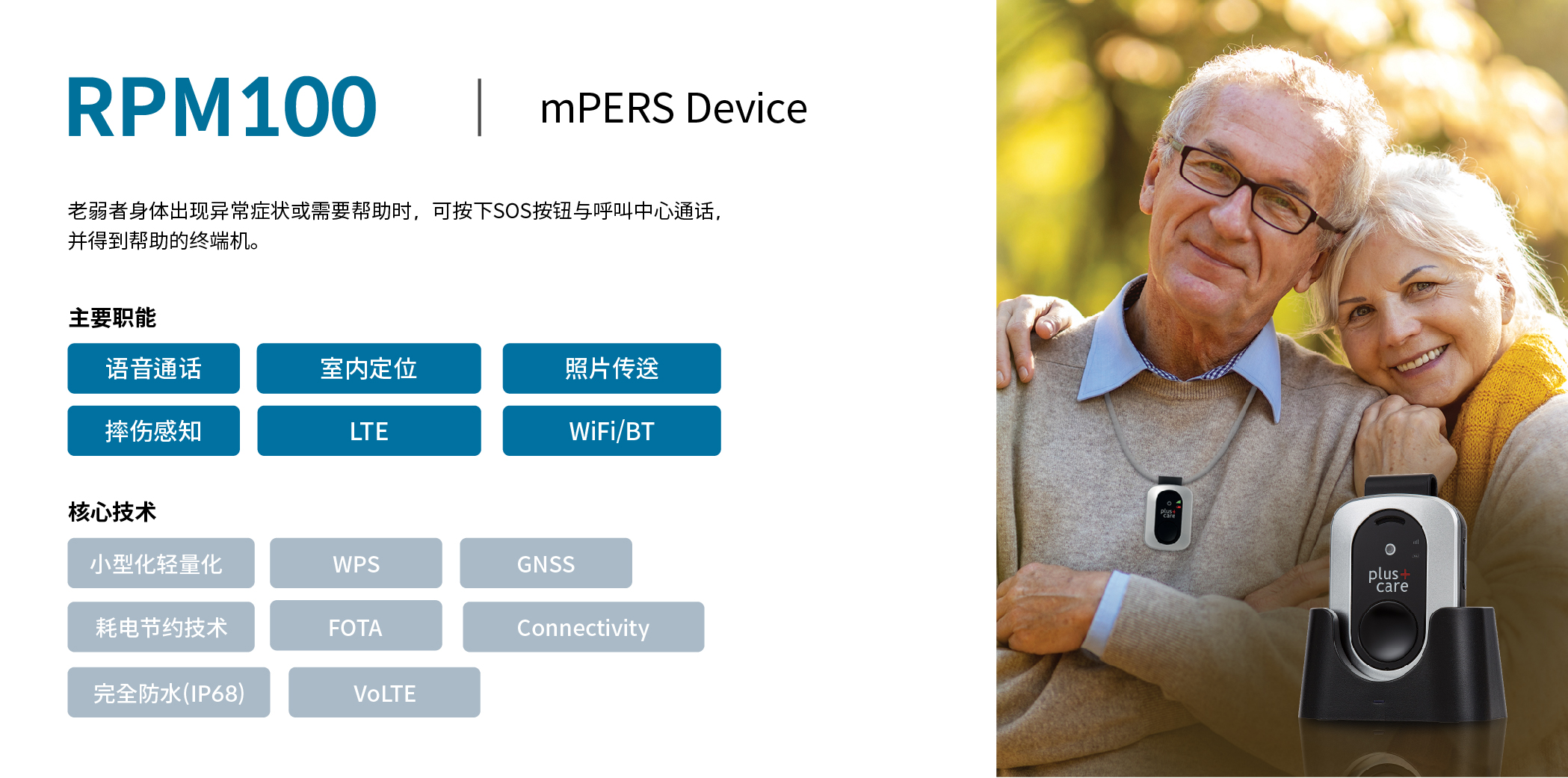 RPM100 | mPERS Device

老弱者身体出现异常症状或需要帮助时，可按下SOS按钮与呼叫中心通话，并得到帮助的终端机。

主要职能

语音通话
室内定位
照片传送
摔伤感知
LTE
WiFi/BT

核心技术

小型化轻量化
WPS
GNSS
耗电节约技术
FOTA
Connectivity
完全防水(IP68)
VoLTE

plus+ care

plus+ care